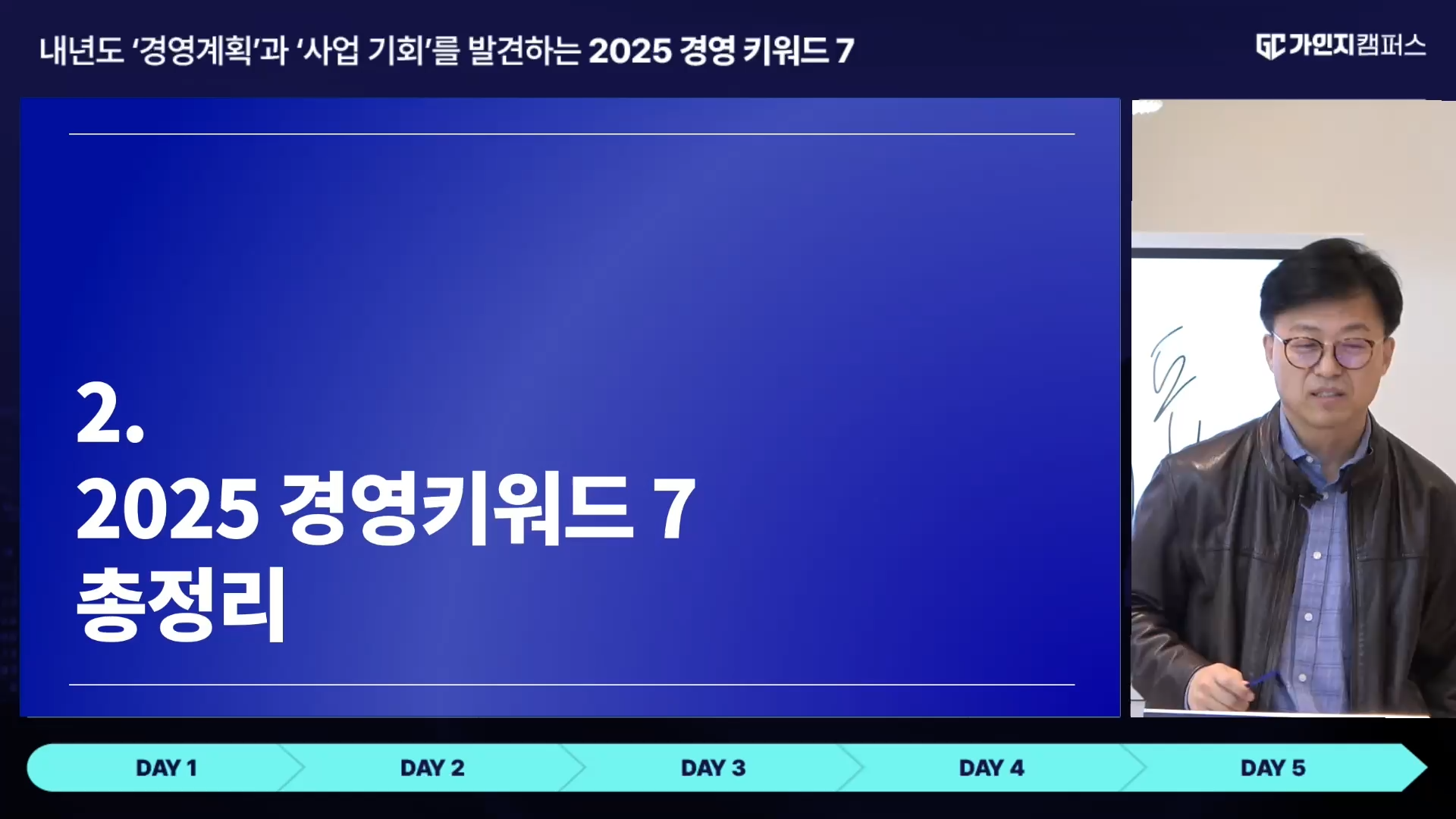 내년도 '경영계획'과 '사업 기회'를 발견하는 2025 경영 키워드 7

GC 가인지캠퍼스

2.
2025 경영키워드 7
총정리

DAY 1
DAY 2
DAY 3
DAY 4
DAY 5